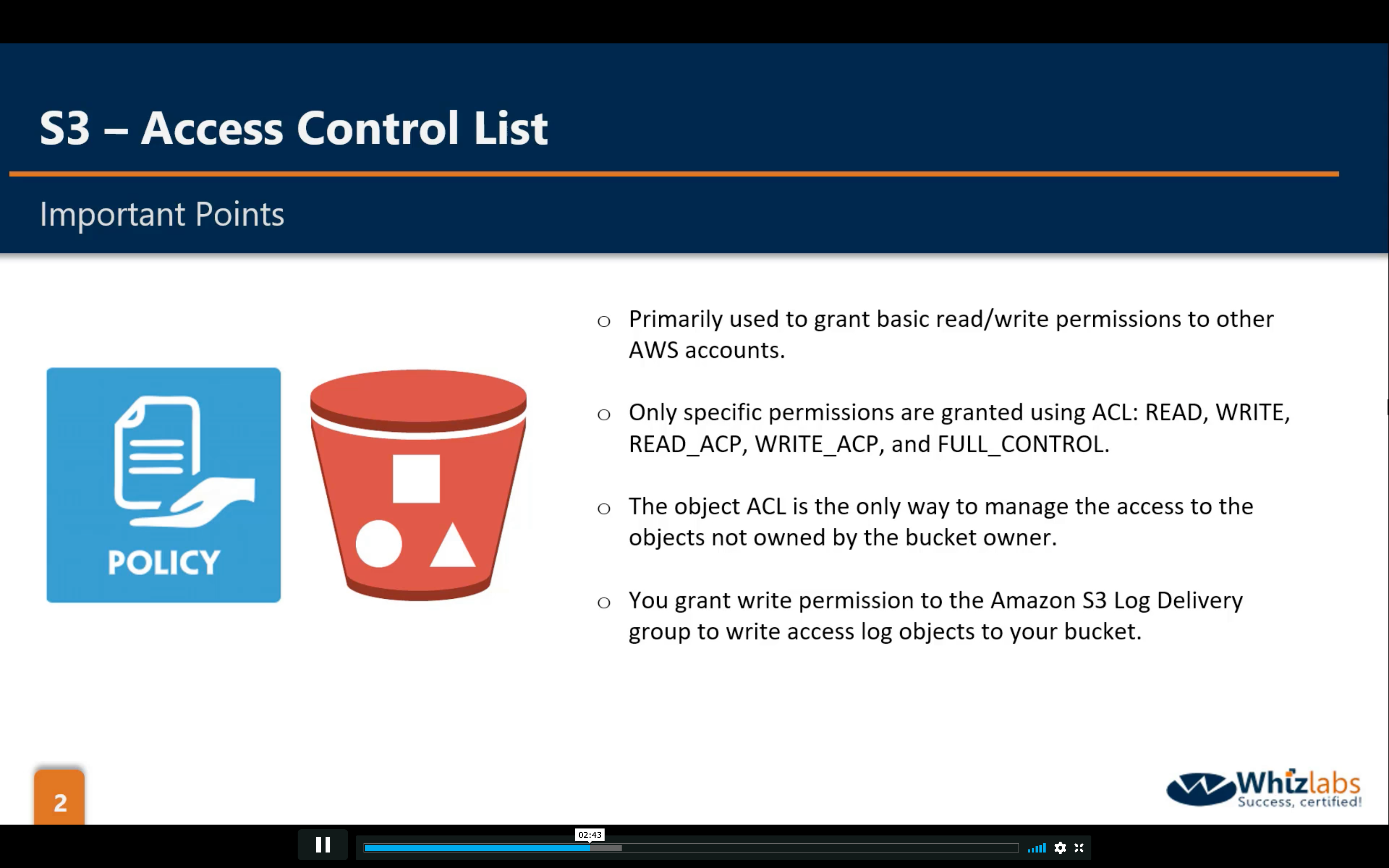 S3 – Access Control List

Important Points

POLICY

○ Primarily used to grant basic read/write permissions to other AWS accounts.

○ Only specific permissions are granted using ACL: READ, WRITE, READ_ACP, WRITE_ACP, and FULL_CONTROL.

○ The object ACL is the only way to manage the access to the objects not owned by the bucket owner.

○ You grant write permission to the Amazon S3 Log Delivery group to write access log objects to your bucket.

2

Whizlabs
Success, certified!

02:43